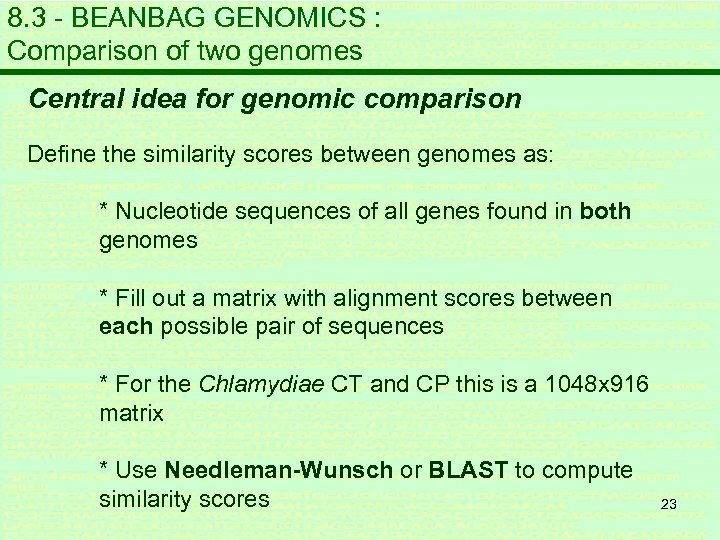 8.3 - BEANBAG GENOMICS :
Comparison of two genomes

Central idea for genomic comparison

Define the similarity scores between genomes as:

* Nucleotide sequences of all genes found in both genomes

* Fill out a matrix with alignment scores between each possible pair of sequences

* For the Chlamydiae CT and CP this is a 1048x916 matrix

* Use Needleman-Wunsch or BLAST to compute similarity scores

23